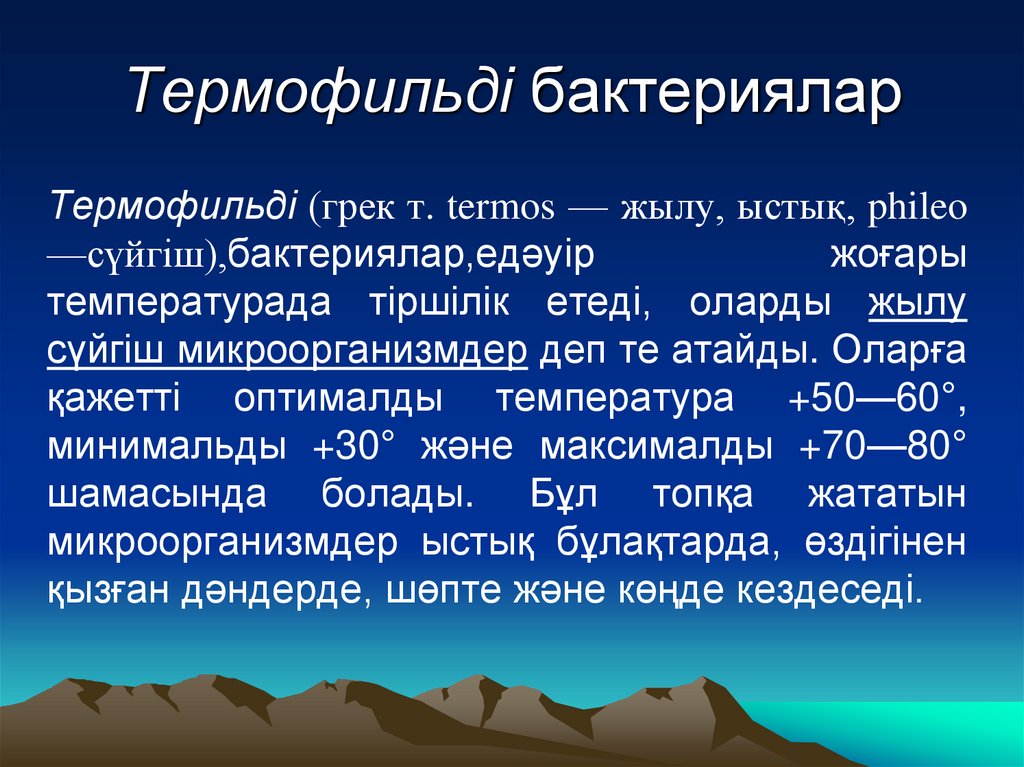 Термофильді бактериялар

Термофильді (грек т. termos — жылу, ыстық, phileo —сүйгіш),бактериялар,едәуір жоғары температурада тіршілік етеді, оларды жылу сүйгіш микроорганизмдер деп те атайды. Оларға қажетті оптималды температура +50—60°, минимальды +30° және максималды +70—80° шамасында болады. Бұл топқа жататын микроорганизмдер ыстық бұлақтарда, өздігінен қызған дәндерде, шөпте және көңде кездеседі.